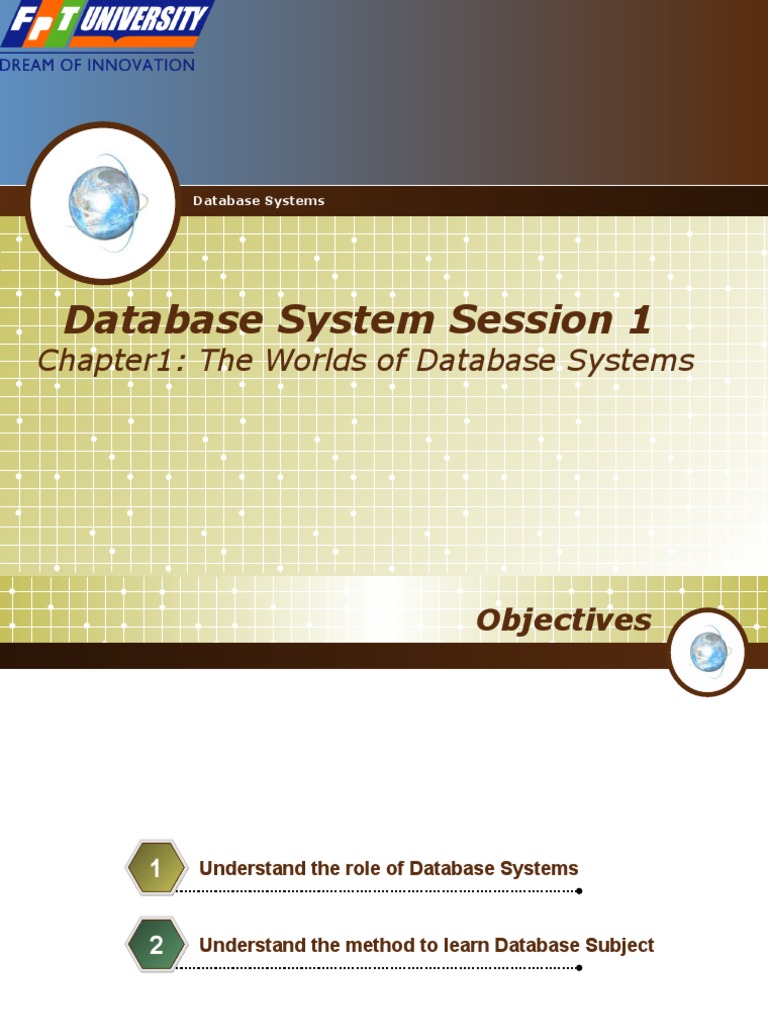 FPT UNIVERSITY
DREAM OF INNOVATION

Database Systems

Database System Session 1
Chapter1: The Worlds of Database Systems

Objectives

1 Understand the role of Database Systems

2 Understand the method to learn Database Subject